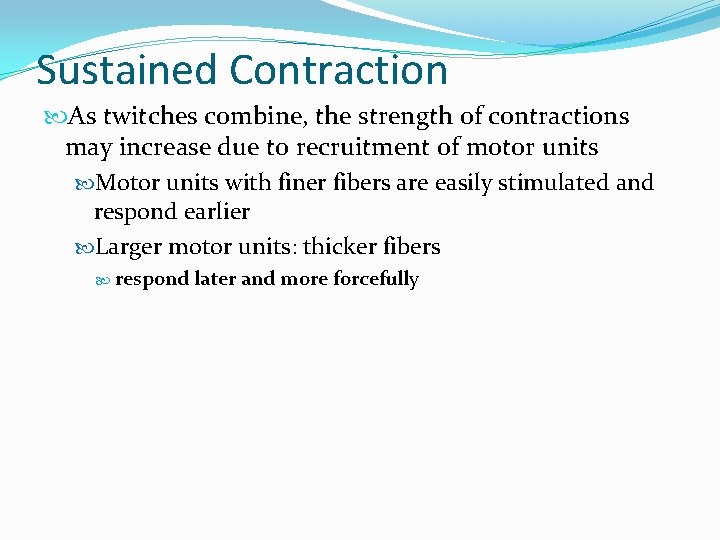 Sustained Contraction

As twitches combine, the strength of contractions may increase due to recruitment of motor units

Motor units with finer fibers are easily stimulated and respond earlier

Larger motor units: thicker fibers

respond later and more forcefully